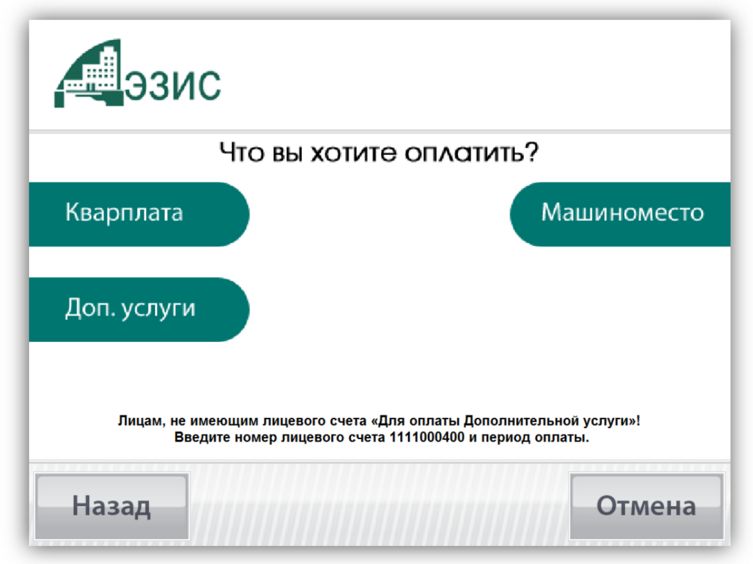 ЭЗИС

Что вы хотите оплатить?

Кварплата

Машиноместо

Доп. услуги

Лицам, не имеющим лицевого счета «Для оплаты Дополнительной услуги»! Введите номер лицевого счета 1111000400 и период оплаты.

Назад

Отмена